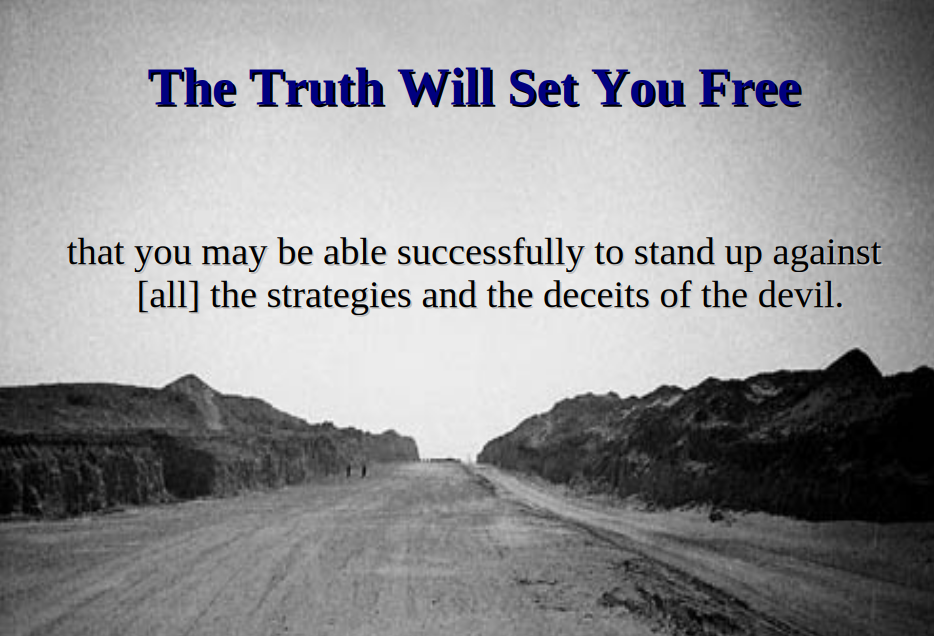 The Truth Will Set You Free

that you may be able successfully to stand up against [all] the strategies and the deceits of the devil.